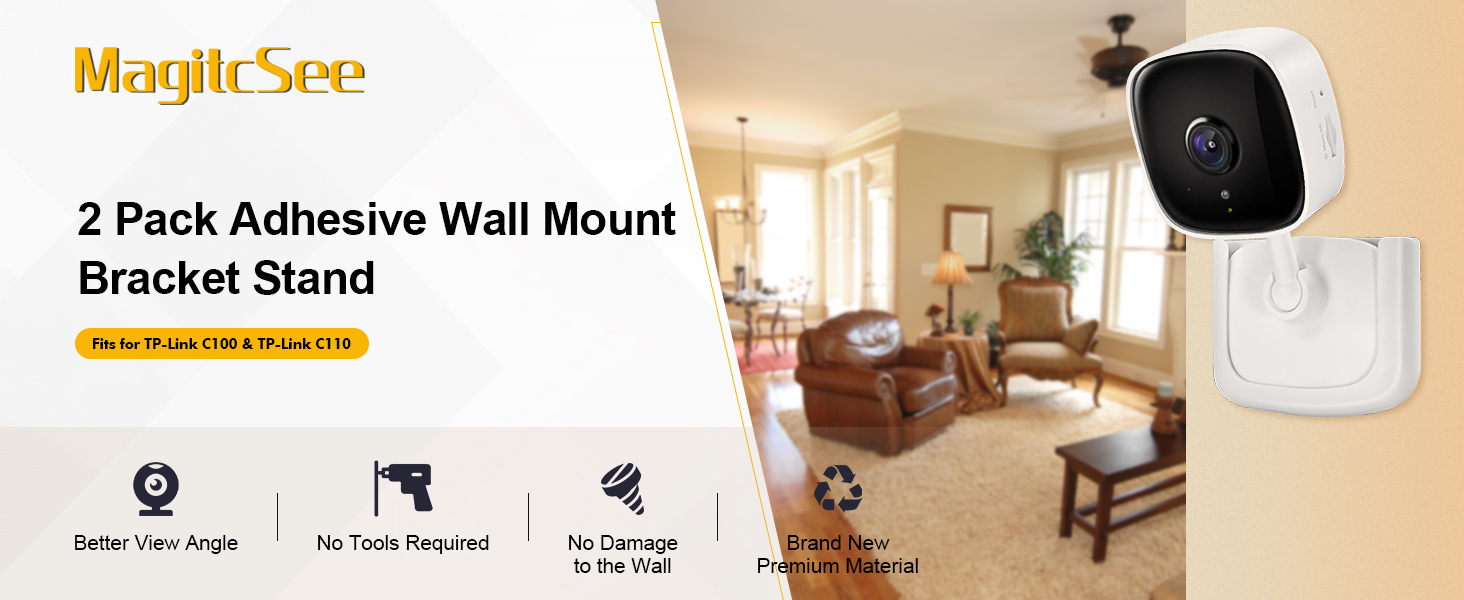 MagitcSee

2 Pack Adhesive Wall Mount Bracket Stand

Fits for TP-Link C100 & TP-Link C110

Better View Angle

No Tools Required

No Damage to the Wall

Brand New Premium Material